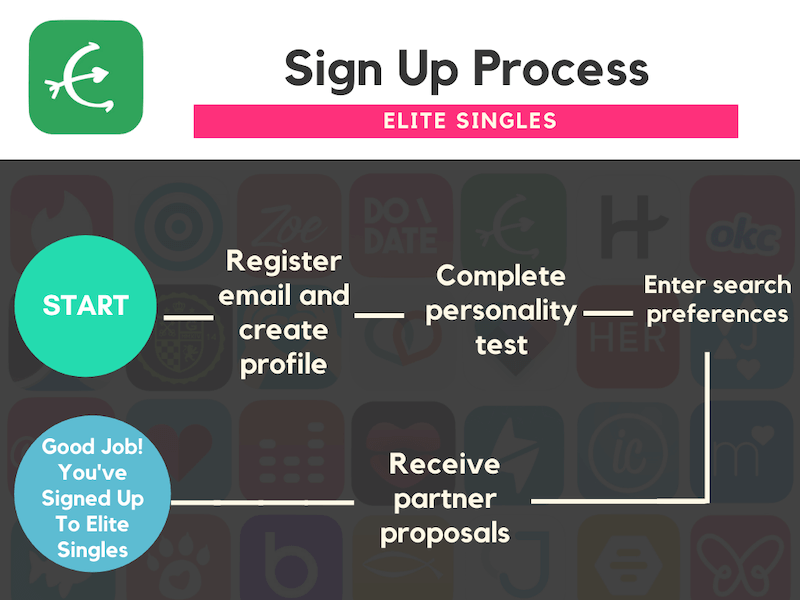 Sign Up Process

ELITE SINGLES

START

Register email and create profile

Complete personality test

Enter search preferences

Receive partner proposals

Good Job! You've Signed Up To Elite Singles